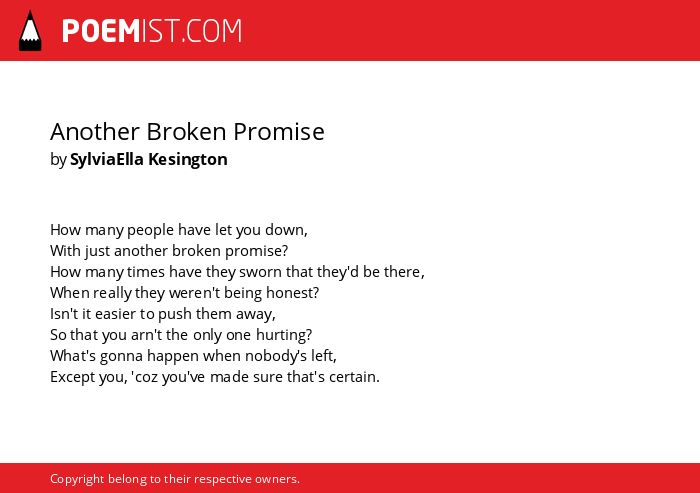 POEMIST.COM

Another Broken Promise
by SylviaElla Kesington

How many people have let you down,
With just another broken promise?
How many times have they sworn that they'd be there,
When really they weren't being honest?
Isn't it easier to push them away,
So that you arn't the only one hurting?
What's gonna happen when nobody's left,
Except you, 'coz you've made sure that's certain.

Copyright belong to their respective owners.